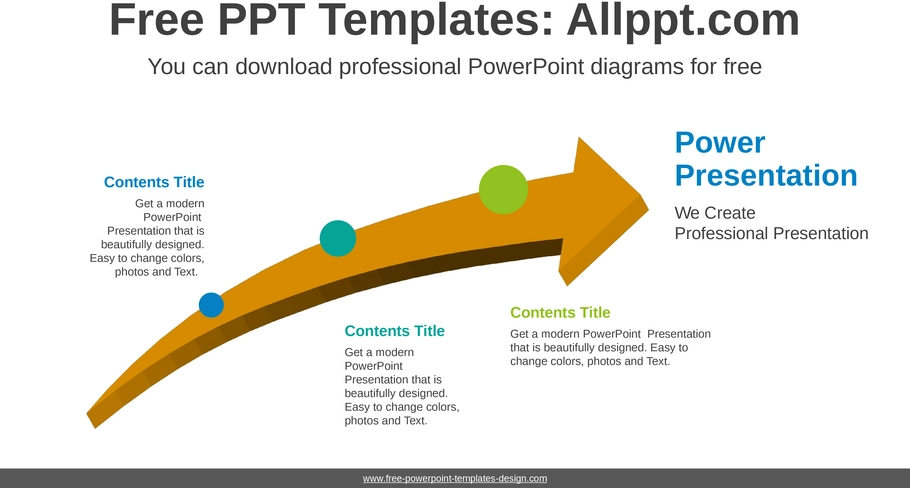 Free PPT Templates: Allppt.com

You can download professional PowerPoint diagrams for free

Contents Title

Get a modern PowerPoint Presentation that is beautifully designed. Easy to change colors, photos and Text.

Contents Title

Get a modern PowerPoint Presentation that is beautifully designed. Easy to change colors, photos and Text.

Contents Title

Get a modern PowerPoint Presentation that is beautifully designed. Easy to change colors, photos and Text.

Power Presentation

We Create Professional Presentation

www.free-powerpoint-templates-design.com